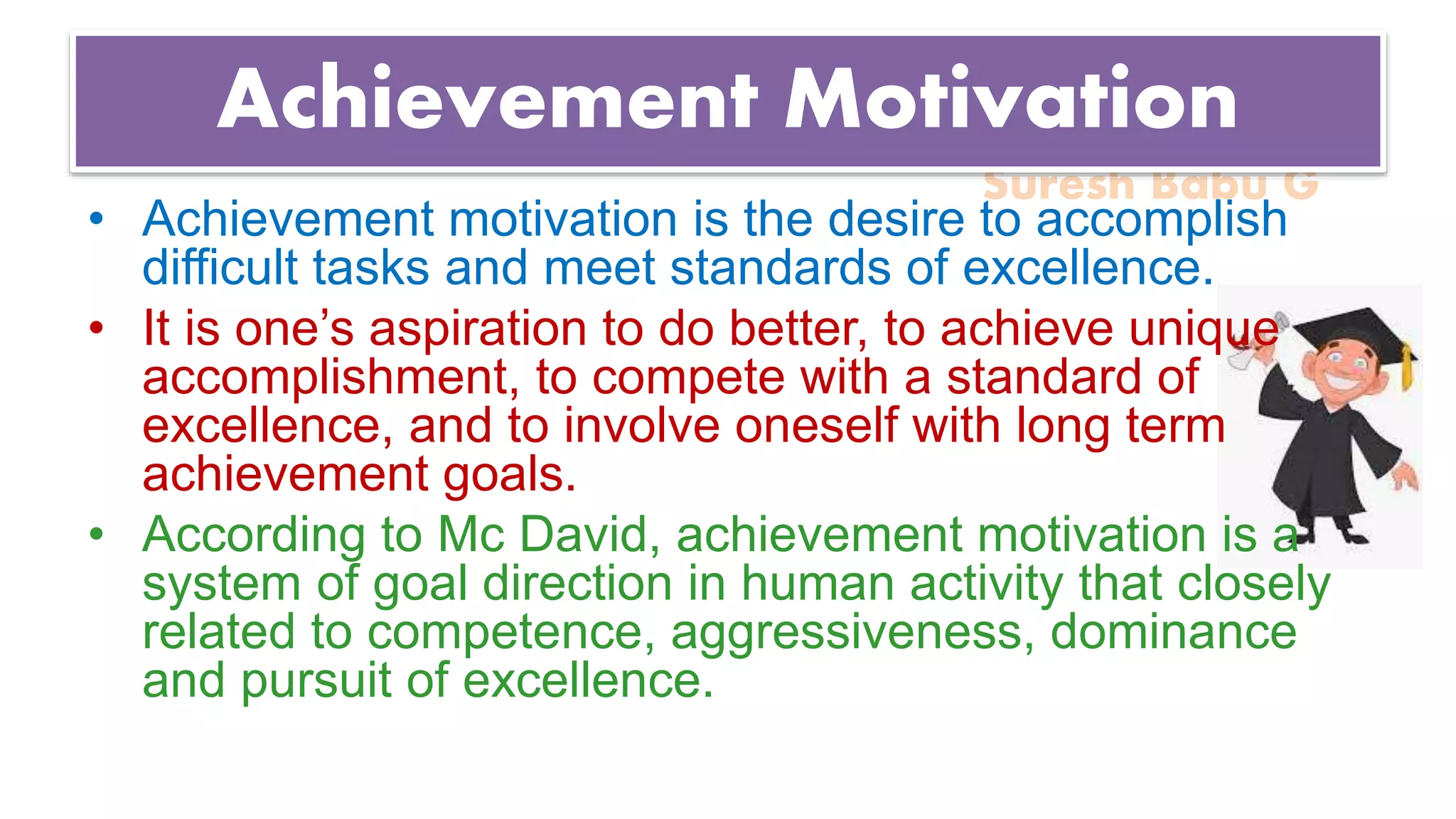 Achievement Motivation

Suresh Babu G

• Achievement motivation is the desire to accomplish difficult tasks and meet standards of excellence.

• It is one's aspiration to do better, to achieve unique accomplishment, to compete with a standard of excellence, and to involve oneself with long term achievement goals.

• According to Mc David, achievement motivation is a system of goal direction in human activity that closely related to competence, aggressiveness, dominance and pursuit of excellence.